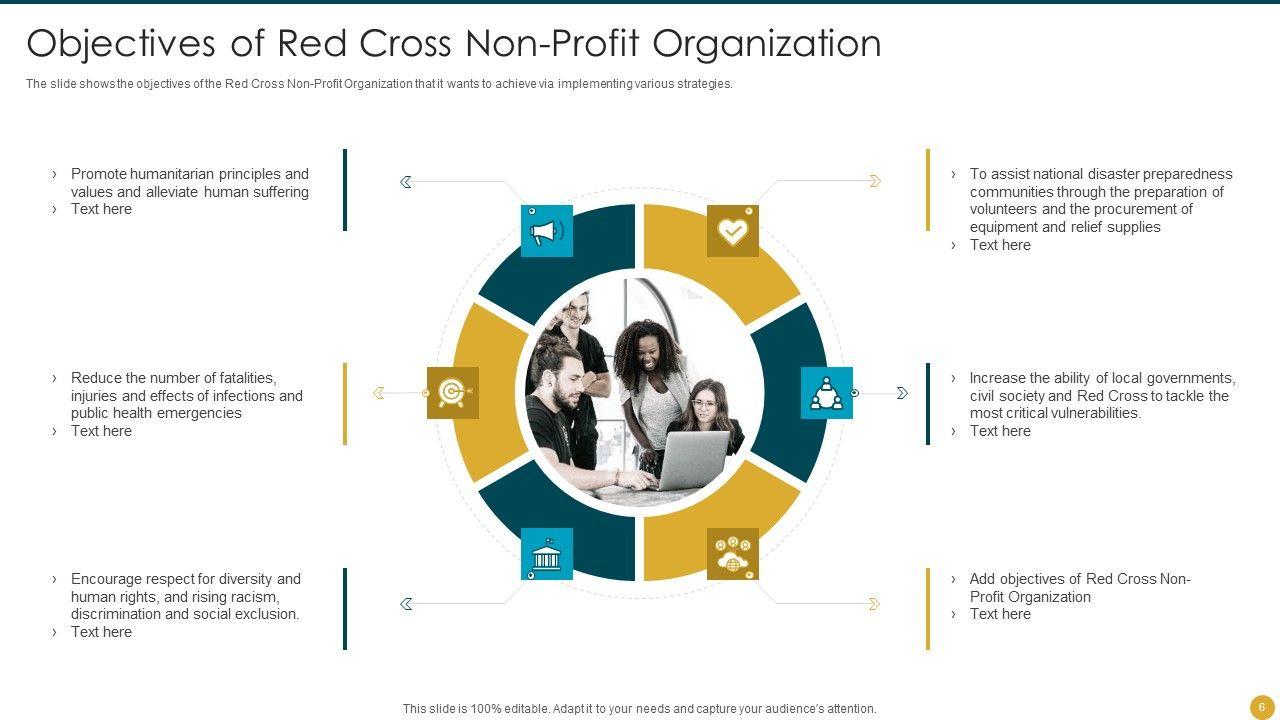 Objectives of Red Cross Non-Profit Organization

The slide shows the objectives of the Red Cross Non-Profit Organization that it wants to achieve via implementing various strategies.

› Promote humanitarian principles and values and alleviate human suffering
› Text here

› Reduce the number of fatalities, injuries and effects of infections and public health emergencies
› Text here

› Encourage respect for diversity and human rights, and rising racism, discrimination and social exclusion.
› Text here

› To assist national disaster preparedness communities through the preparation of volunteers and the procurement of equipment and relief supplies
› Text here

› Increase the ability of local governments, civil society and Red Cross to tackle the most critical vulnerabilities.
› Text here

› Add objectives of Red Cross Non-Profit Organization
› Text here

This slide is 100% editable. Adapt it to your needs and capture your audience's attention.

6